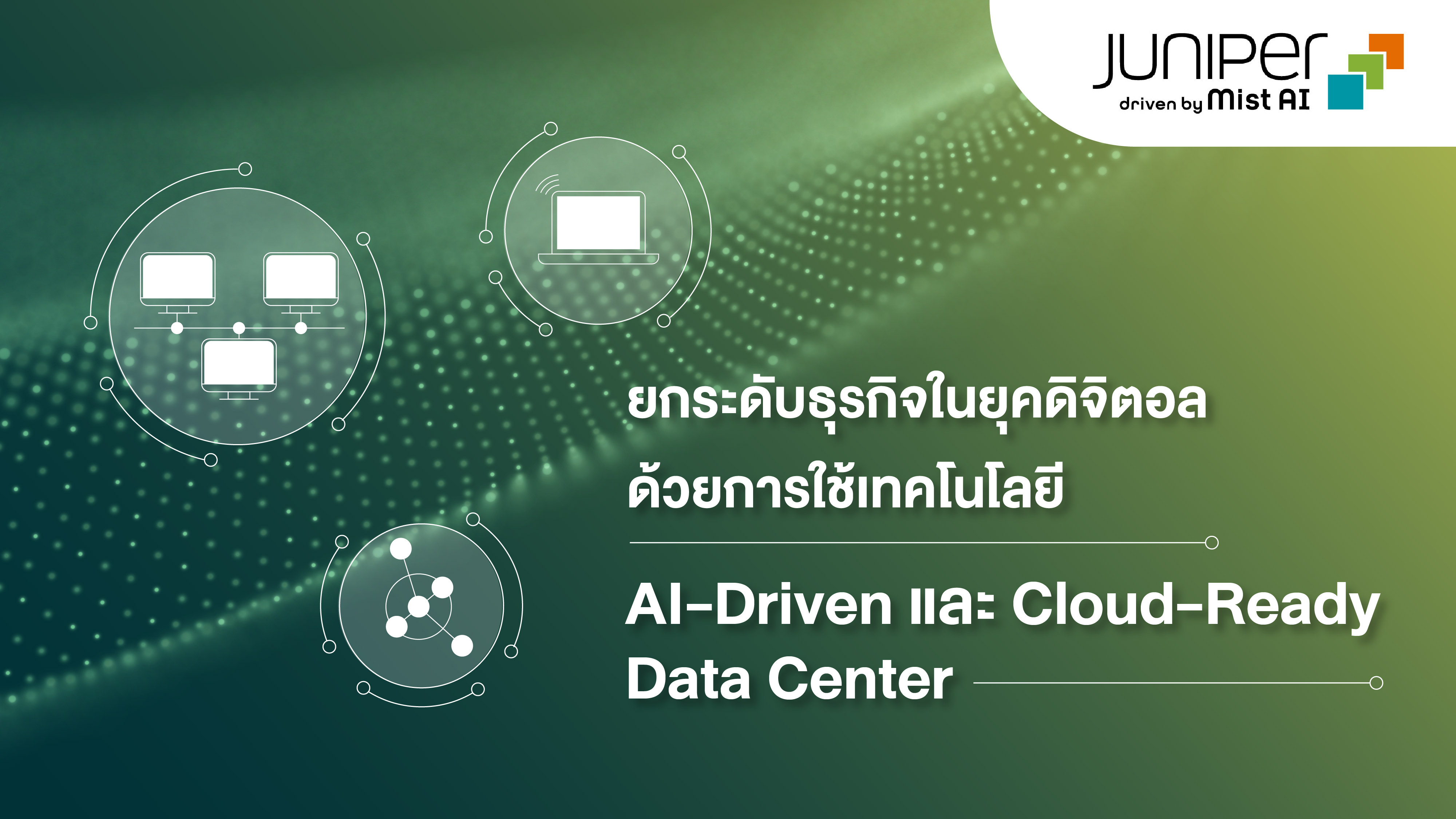 JUNIPer
driven by Mist AI

ยกระดับธุรกิจในยุคดิจิตอล
ด้วยการใช้เทคโนโลยี

AI-Driven และ Cloud-Ready
Data Center